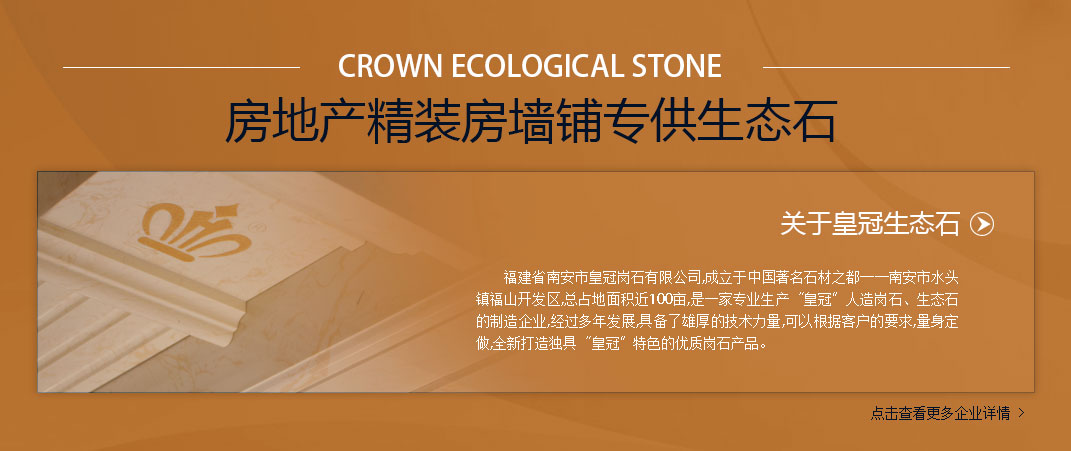 CROWN ECOLOGICAL STONE

房地产精装房墙铺专供生态石

关于皇冠生态石

福建省南安市皇冠岗石有限公司,成立于中国著名石材之都——南安市水头镇福山开发区,总占地面积近100亩,是一家专业生产“皇冠”人造岗石、生态石的制造企业,经过多年发展,具备了雄厚的技术力量,可以根据客户的要求,量身定做,全新打造独具“皇冠”特色的优质岗石产品。

点击查看更多企业详情 >